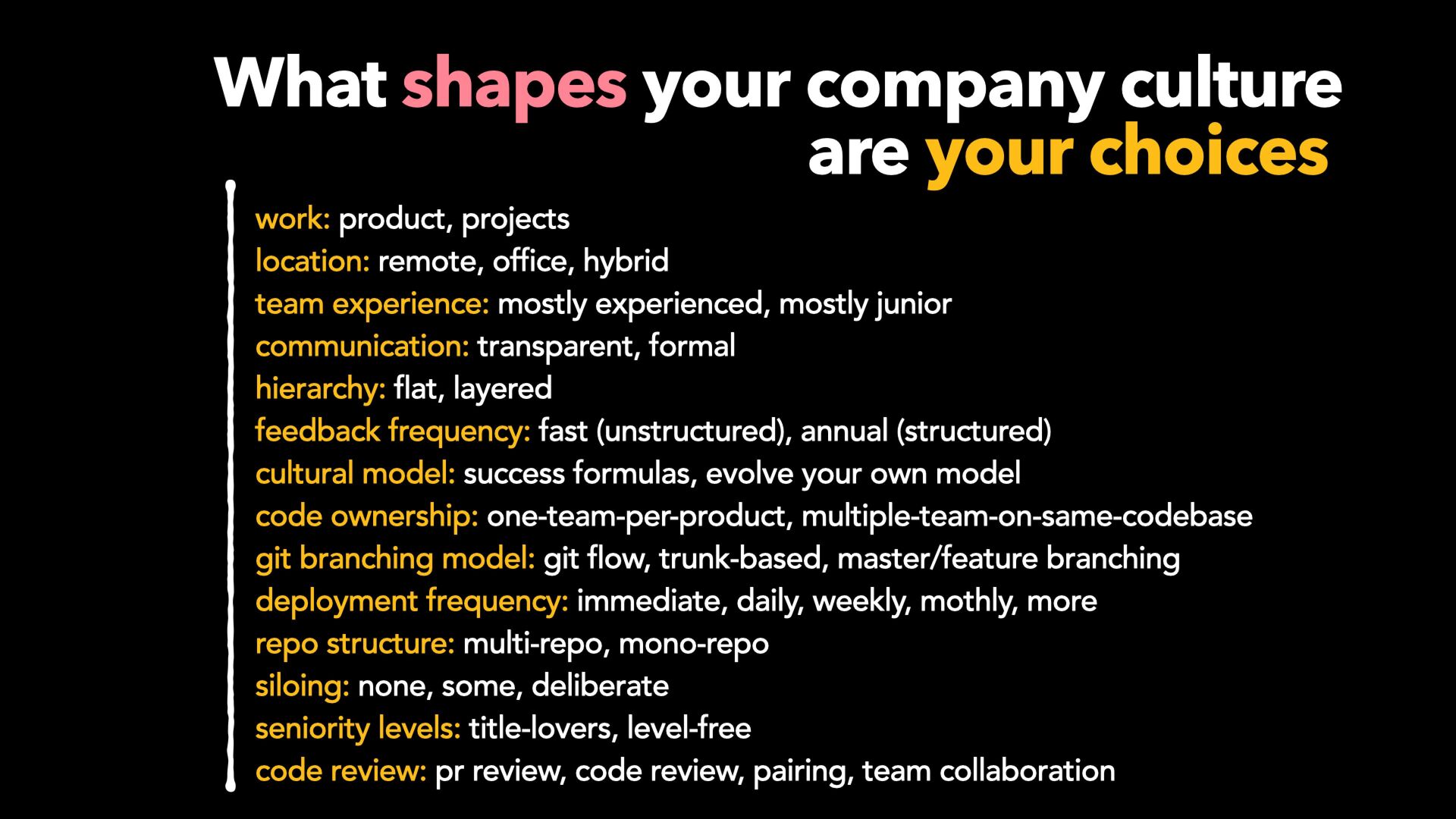 What shapes your company culture are your choices

work: product, projects
location: remote, office, hybrid
team experience: mostly experienced, mostly junior
communication: transparent, formal
hierarchy: flat, layered
feedback frequency: fast (unstructured), annual (structured)
cultural model: success formulas, evolve your own model
code ownership: one-team-per-product, multiple-team-on-same-codebase
git branching model: git flow, trunk-based, master/feature branching
deployment frequency: immediate, daily, weekly, mothly, more
repo structure: multi-repo, mono-repo
siloing: none, some, deliberate
seniority levels: title-lovers, level-free
code review: pr review, code review, pairing, team collaboration